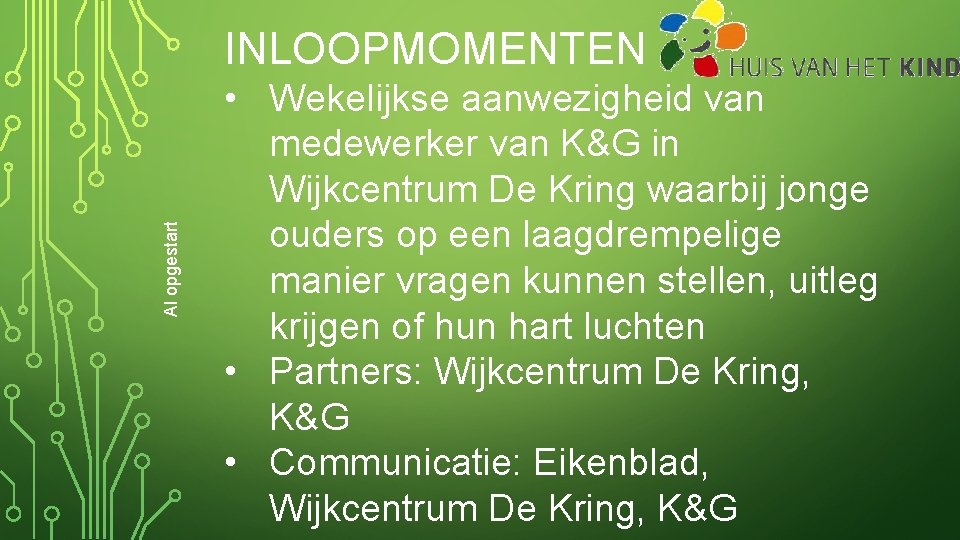 INLOOPMOMENTEN

HUIS VAN HET KIND

Al opgestart

• Wekelijkse aanwezigheid van medewerker van K&G in Wijkcentrum De Kring waarbij jonge ouders op een laagdrempelige manier vragen kunnen stellen, uitleg krijgen of hun hart luchten
• Partners: Wijkcentrum De Kring, K&G
• Communicatie: Eikenblad, Wijkcentrum De Kring, K&G